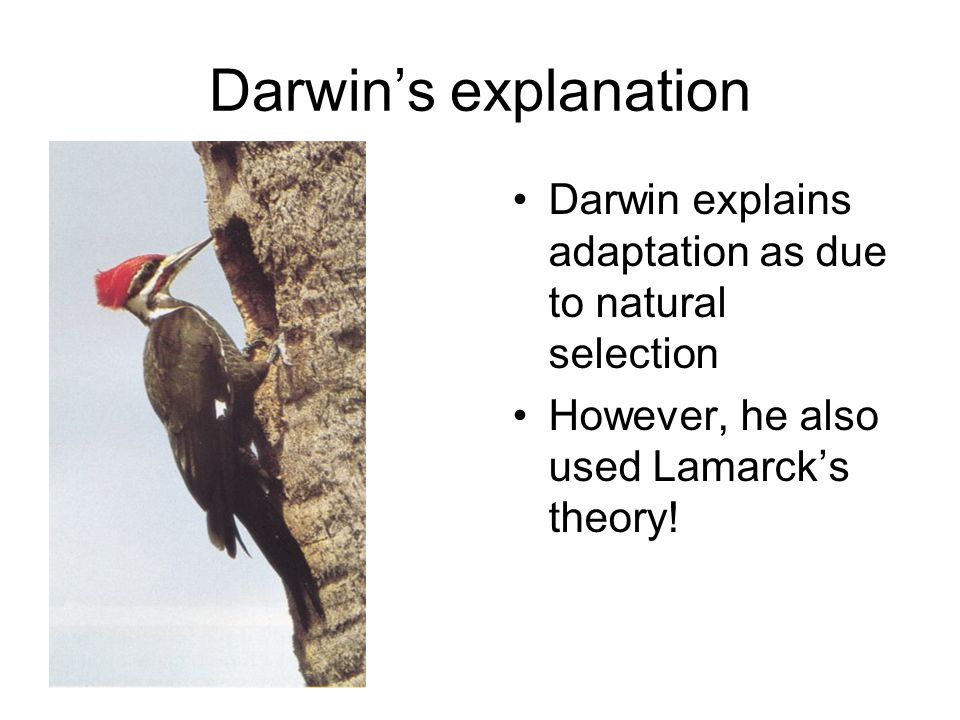 Darwin’s explanation

• Darwin explains adaptation as due to natural selection
• However, he also used Lamarck’s theory!